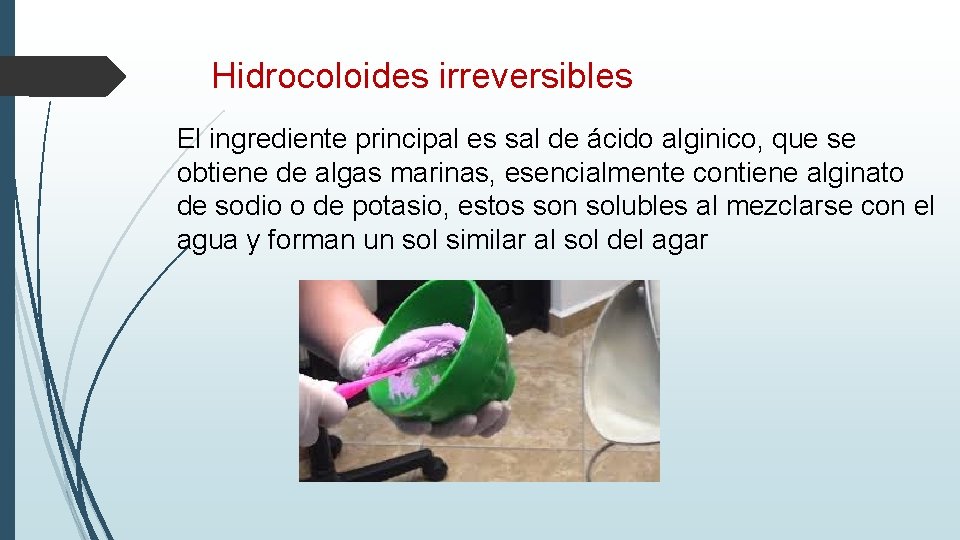 Hidrocoloides irreversibles

El ingrediente principal es sal de ácido alginico, que se obtiene de algas marinas, esencialmente contiene alginato de sodio o de potasio, estos son solubles al mezclarse con el agua y forman un sol similar al sol del agar